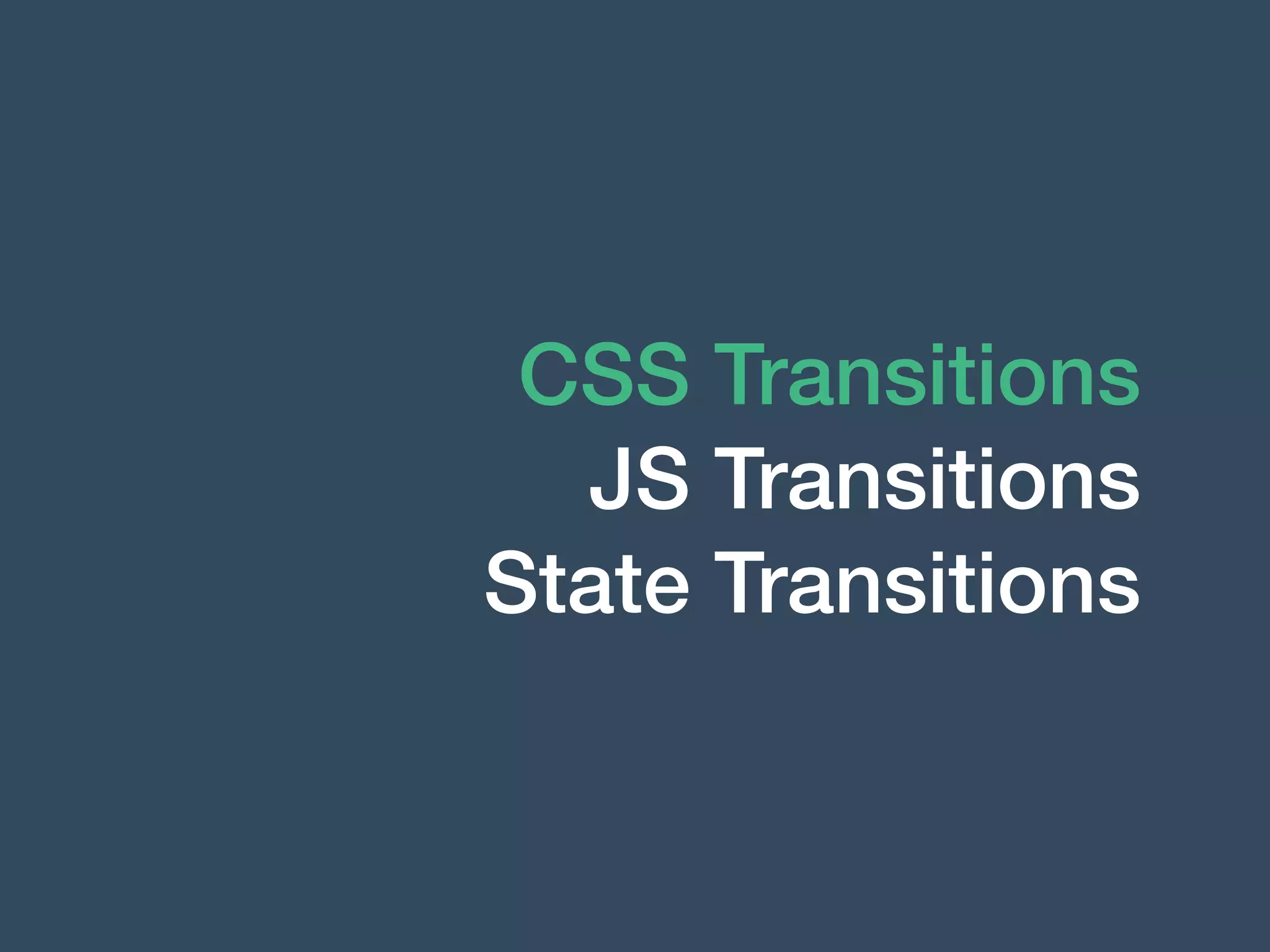 CSS Transitions
JS Transitions
State Transitions